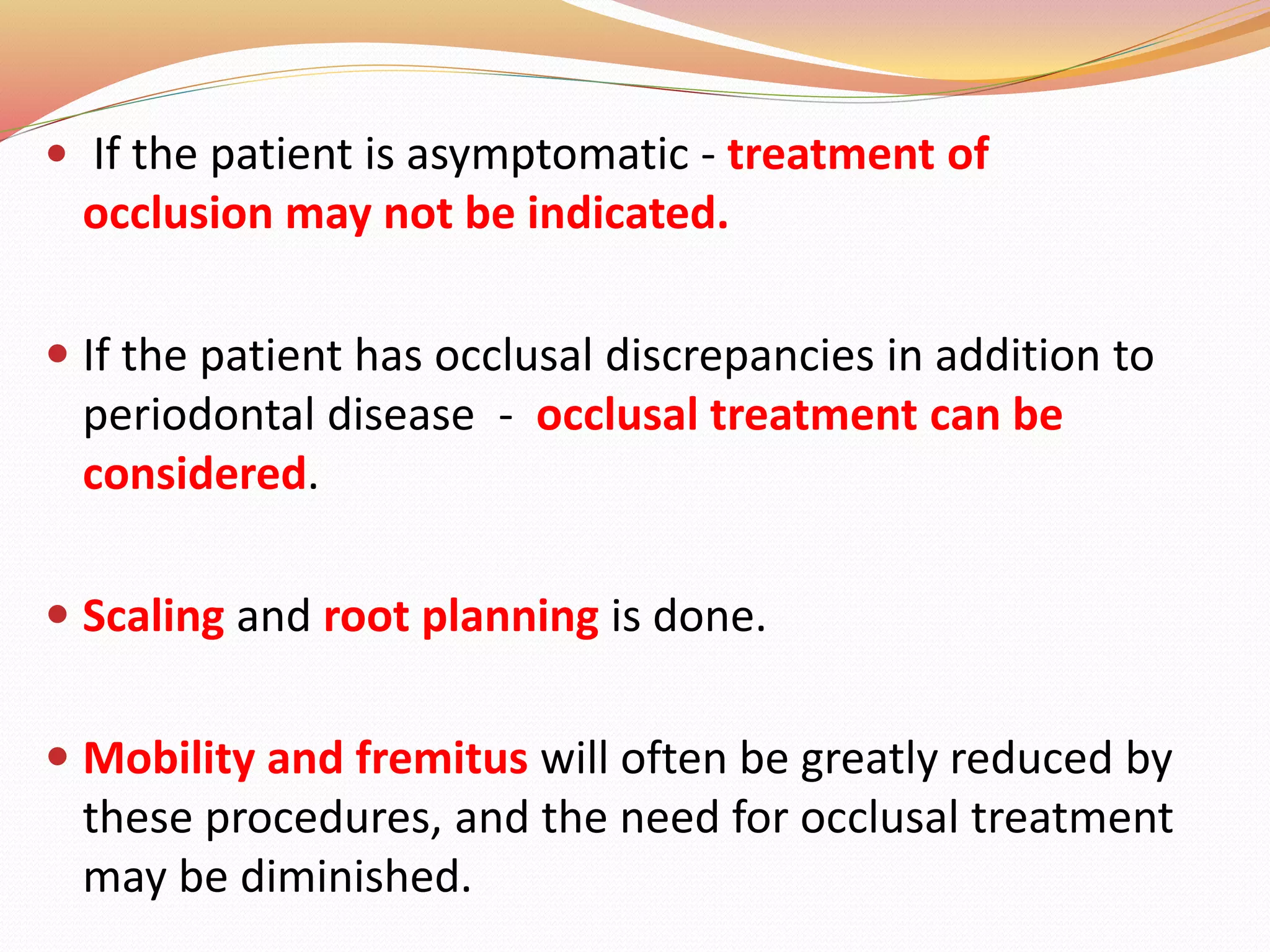 • If the patient is asymptomatic - treatment of occlusion may not be indicated.

• If the patient has occlusal discrepancies in addition to periodontal disease - occlusal treatment can be considered.

• Scaling and root planning is done.

• Mobility and fremitus will often be greatly reduced by these procedures, and the need for occlusal treatment may be diminished.